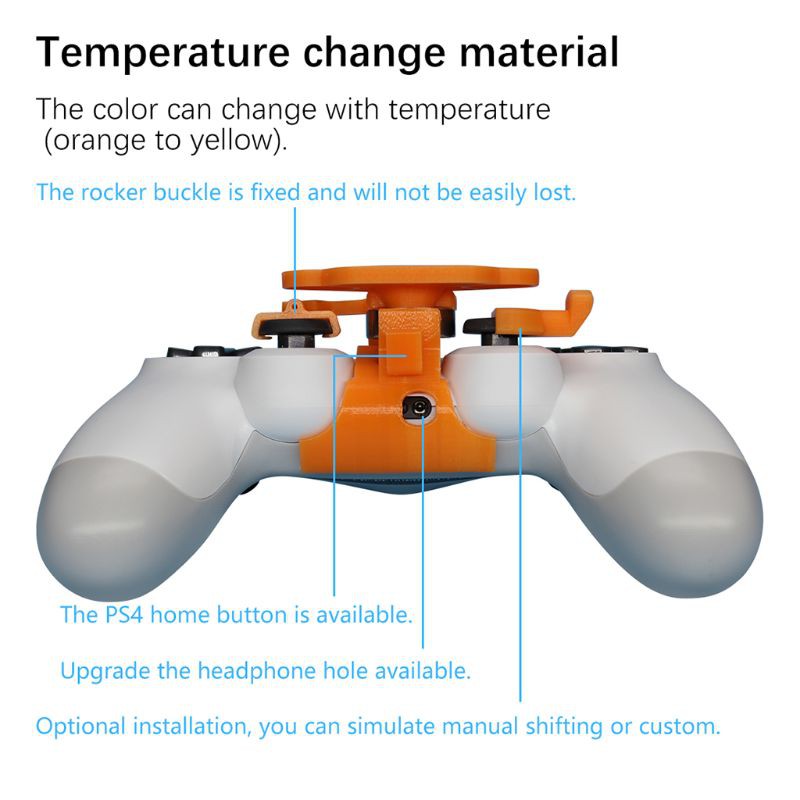 Temperature change material

The color can change with temperature (orange to yellow).

The rocker buckle is fixed and will not be easily lost.

The PS4 home button is available.

Upgrade the headphone hole available.

Optional installation, you can simulate manual shifting or custom.